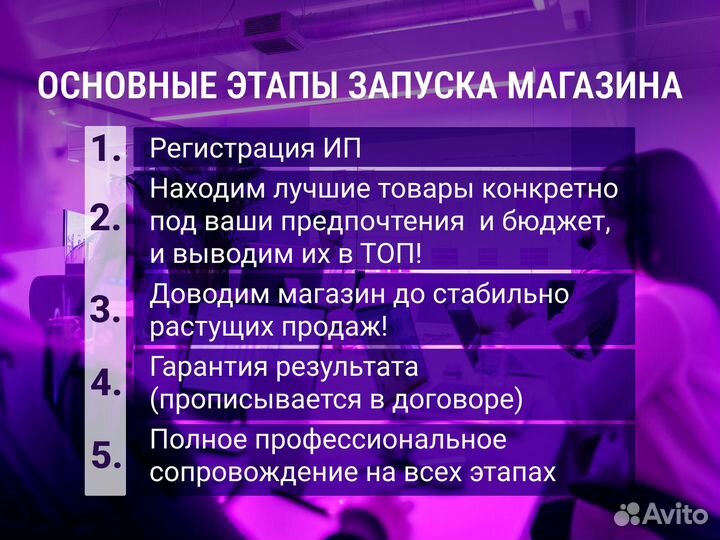 ОСНОВНЫЕ ЭТАПЫ ЗАПУСКА МАГАЗИНА

1. Регистрация ИП

2. Находим лучшие товары конкретно под ваши предпочтения и бюджет, и выводим их в ТОП!

3. Доводим магазин до стабильно растущих продаж!

4. Гарантия результата (прописывается в договоре)

5. Полное профессиональное сопровождение на всех этапах

Avito